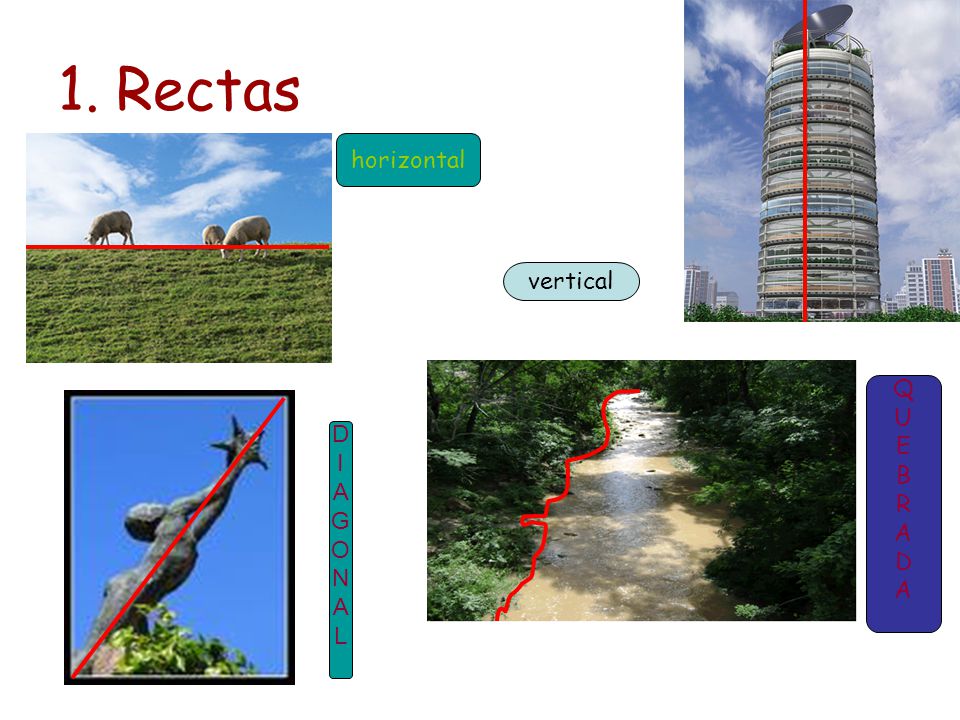 1. Rectas

horizontal

vertical

DIAGONAL

QUEBRADA